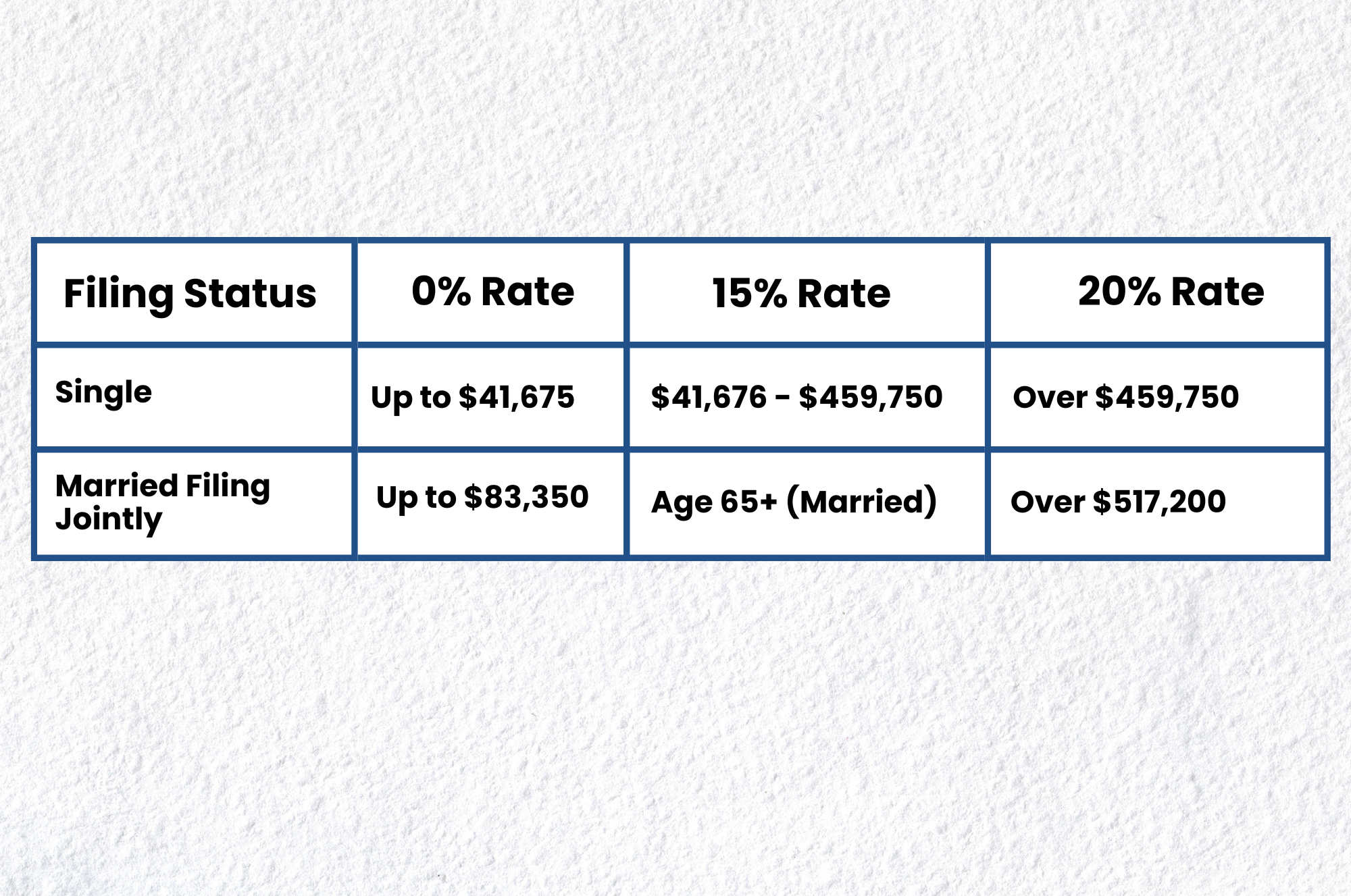 | Filing Status | 0% Rate | 15% Rate | 20% Rate |
|---|---|---|---|
| Single | Up to \$41,675 | \$41,676 - \$459,750 | Over \$459,750 |
| Married Filing Jointly | Up to \$83,350 | Age 65+ (Married) | Over \$517,200 |